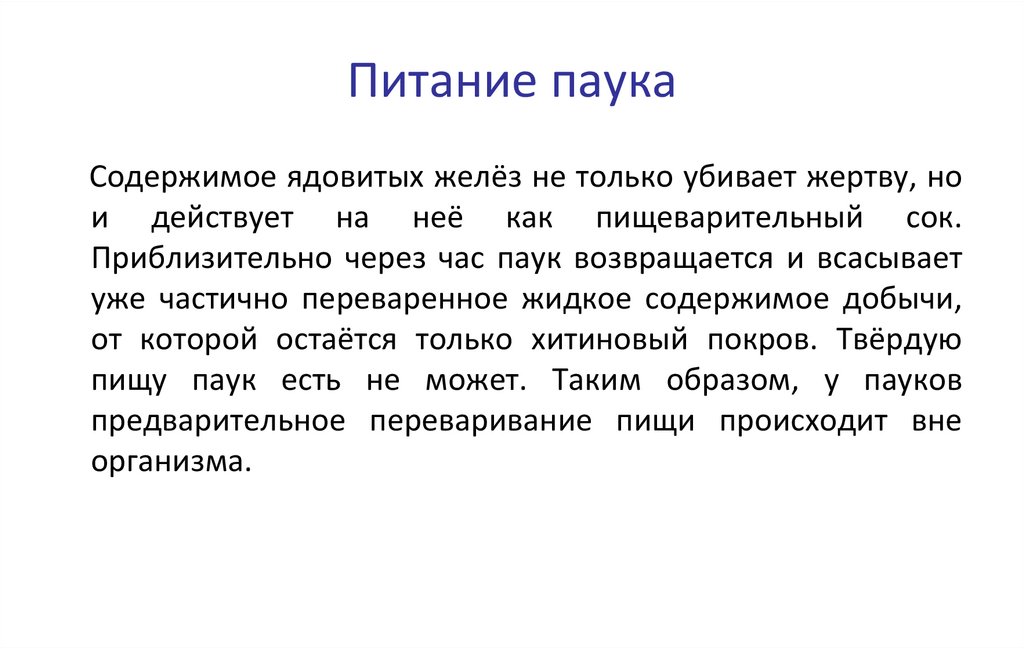 Питание паука

Содержимое ядовитых желёз не только убивает жертву, но и действует на неё как пищеварительный сок. Приблизительно через час паук возвращается и всасывает уже частично переваренное жидкое содержимое добычи, от которой остаётся только хитиновый покров. Твёрдую пищу паук есть не может. Таким образом, у пауков предварительное переваривание пищи происходит вне организма.